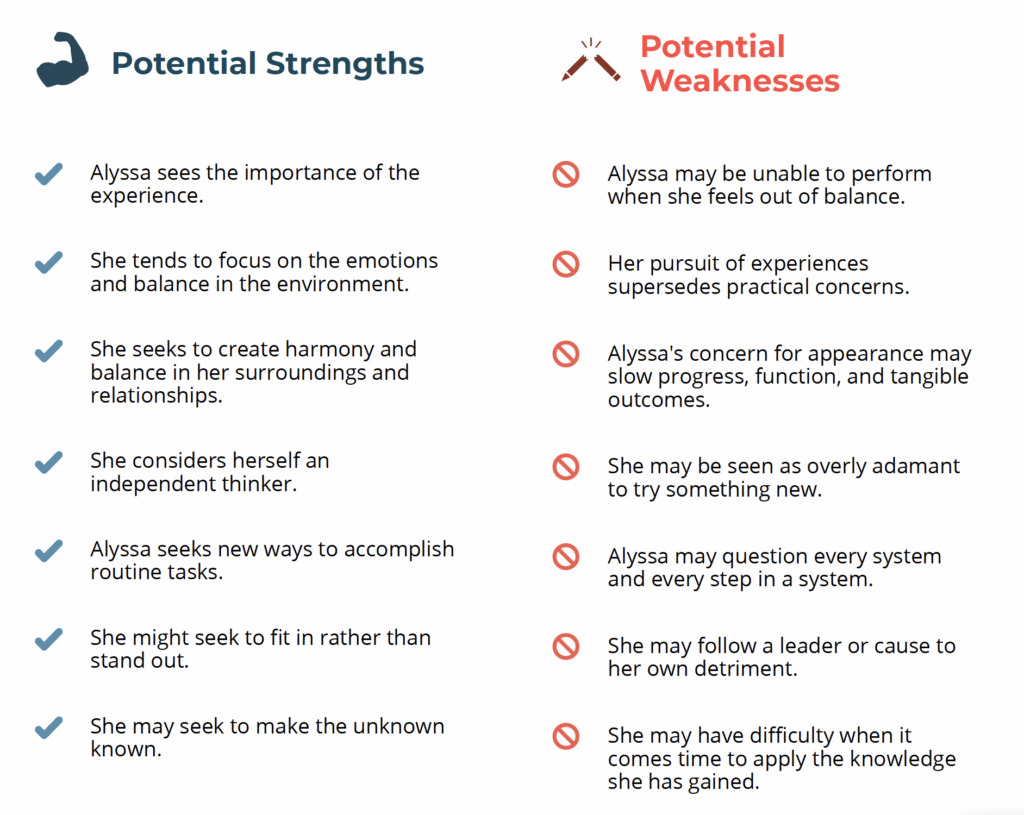 Potential Strengths

Alyssa sees the importance of the experience.

She tends to focus on the emotions and balance in the environment.

She seeks to create harmony and balance in her surroundings and relationships.

She considers herself an independent thinker.

Alyssa seeks new ways to accomplish routine tasks.

She might seek to fit in rather than stand out.

She may seek to make the unknown known.

Potential Weaknesses

Alyssa may be unable to perform when she feels out of balance.

Her pursuit of experiences supersedes practical concerns.

Alyssa's concern for appearance may slow progress, function, and tangible outcomes.

She may be seen as overly adamant to try something new.

Alyssa may question every system and every step in a system.

She may follow a leader or cause to her own detriment.

She may have difficulty when it comes time to apply the knowledge she has gained.